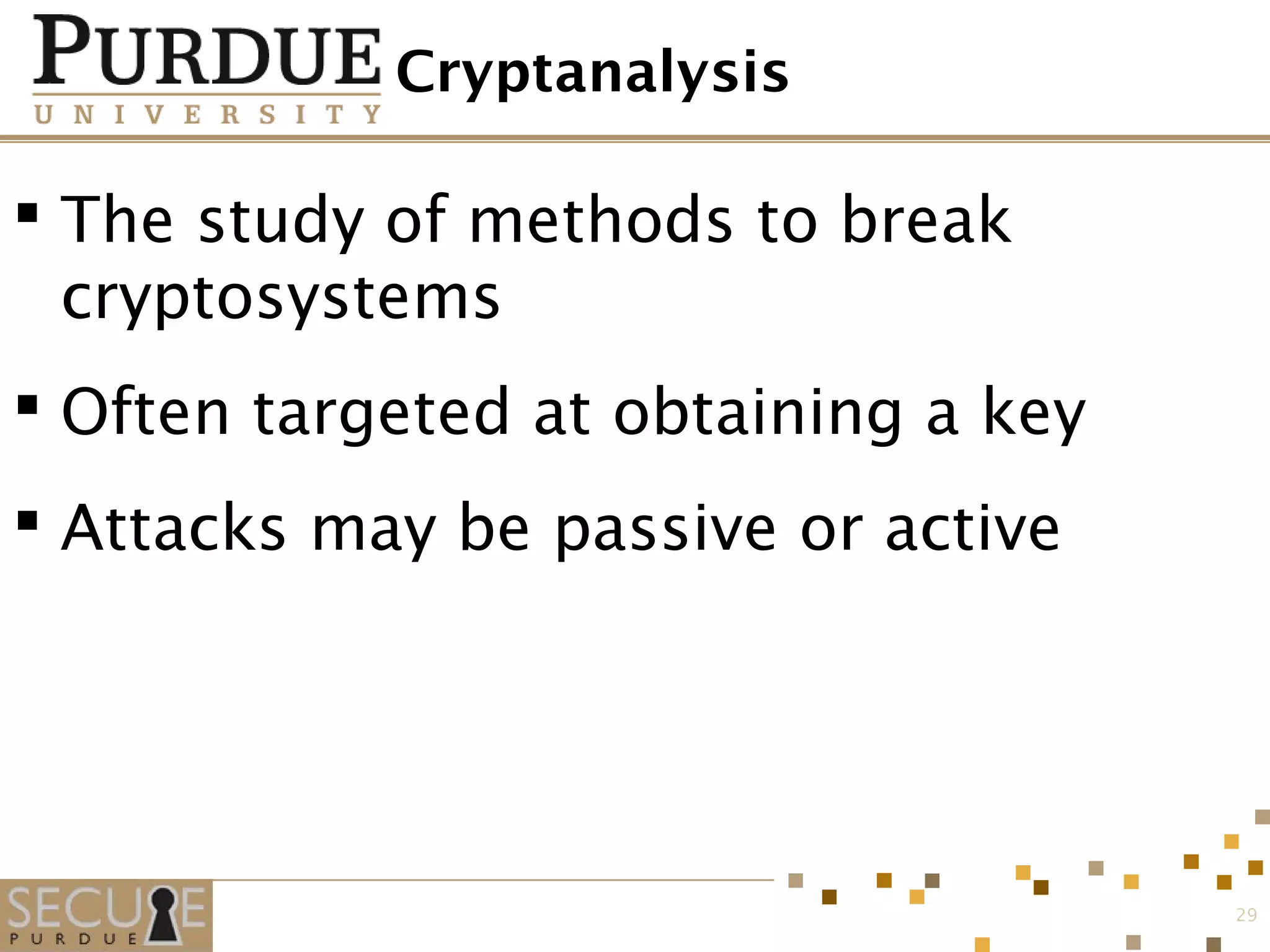 PURDUE
UNIVERSITY
Cryptanalysis

▪ The study of methods to break cryptosystems

▪ Often targeted at obtaining a key

▪ Attacks may be passive or active

SECURE
PURDUE

29